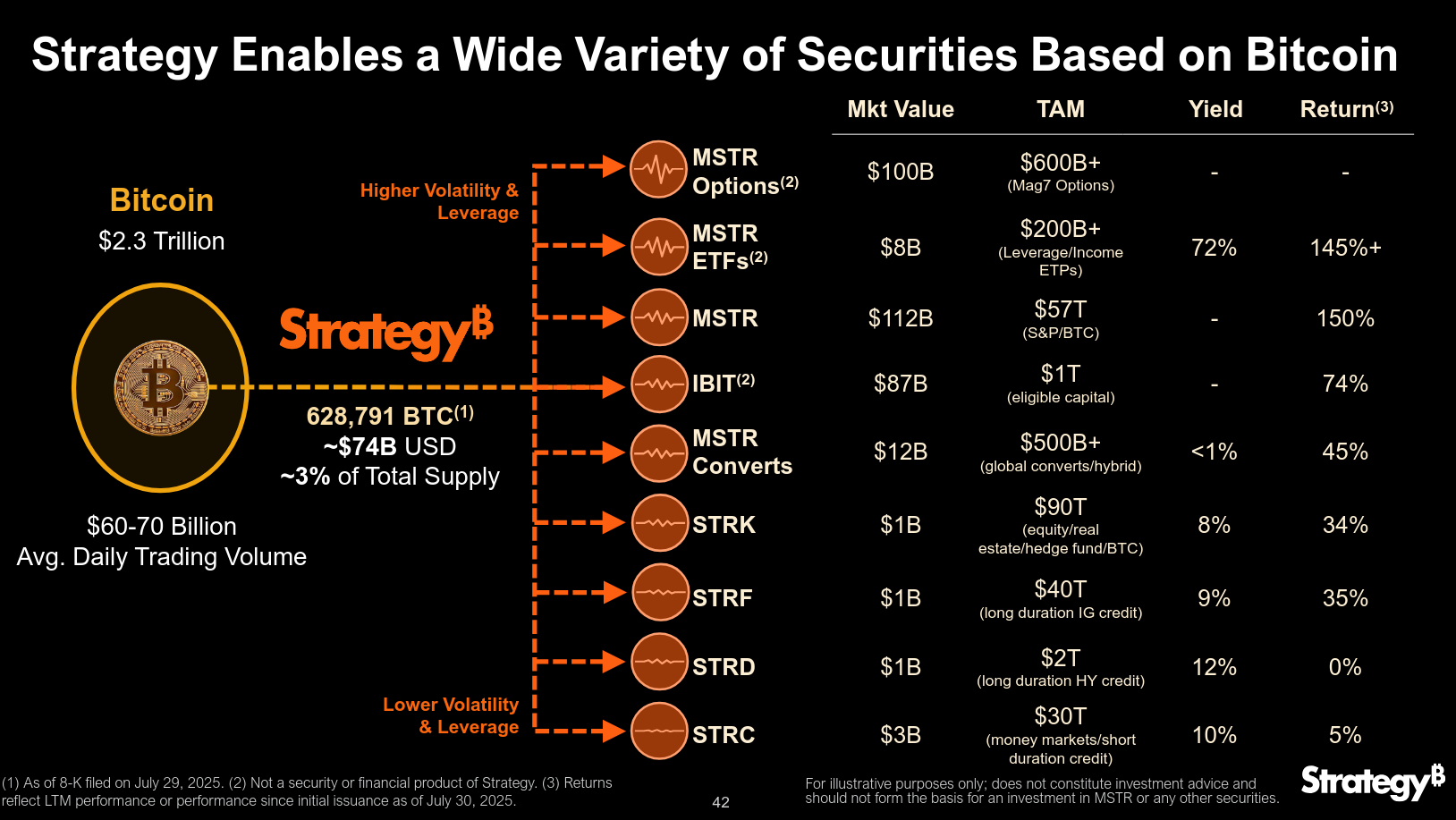 Strategy Enables a Wide Variety of Securities Based on Bitcoin

Bitcoin
$2.3 Trillion

$60-70 Billion
Avg. Daily Trading Volume

Strategy₿

628,791 BTC$^{(1)}$
~$74B USD
~3% of Total Supply

Higher Volatility & Leverage

Lower Volatility & Leverage

| | Mkt Value | TAM | Yield | Return$^{(3)}$ |
|---|---|---|---|---|
| MSTR Options$^{(2)}$ | $100B | $600B+ (Mag7 Options) | - | - |
| MSTR ETFs$^{(2)}$ | $8B | $200B+ (Leverage/Income ETPs) | 72% | 145%+ |
| MSTR | $112B | $57T (S&P/BTC) | - | 150% |
| IBIT$^{(2)}$ | $87B | $1T (eligible capital) | - | 74% |
| MSTR Converts | $12B | $500B+ (global converts/hybrid) | <1% | 45% |
| STRK | $1B | $90T (equity/real estate/hedge fund/BTC) | 8% | 34% |
| STRF | $1B | $40T (long duration IG credit) | 9% | 35% |
| STRD | $1B | $2T (long duration HY credit) | 12% | 0% |
| STRC | $3B | $30T (money markets/short duration credit) | 10% | 5% |

(1) As of 8-K filed on July 29, 2025. (2) Not a security or financial product of Strategy. (3) Returns reflect LTM performance or performance since initial issuance as of July 30, 2025.

42

For illustrative purposes only; does not constitute investment advice and should not form the basis for an investment in MSTR or any other securities.

Strategy₿